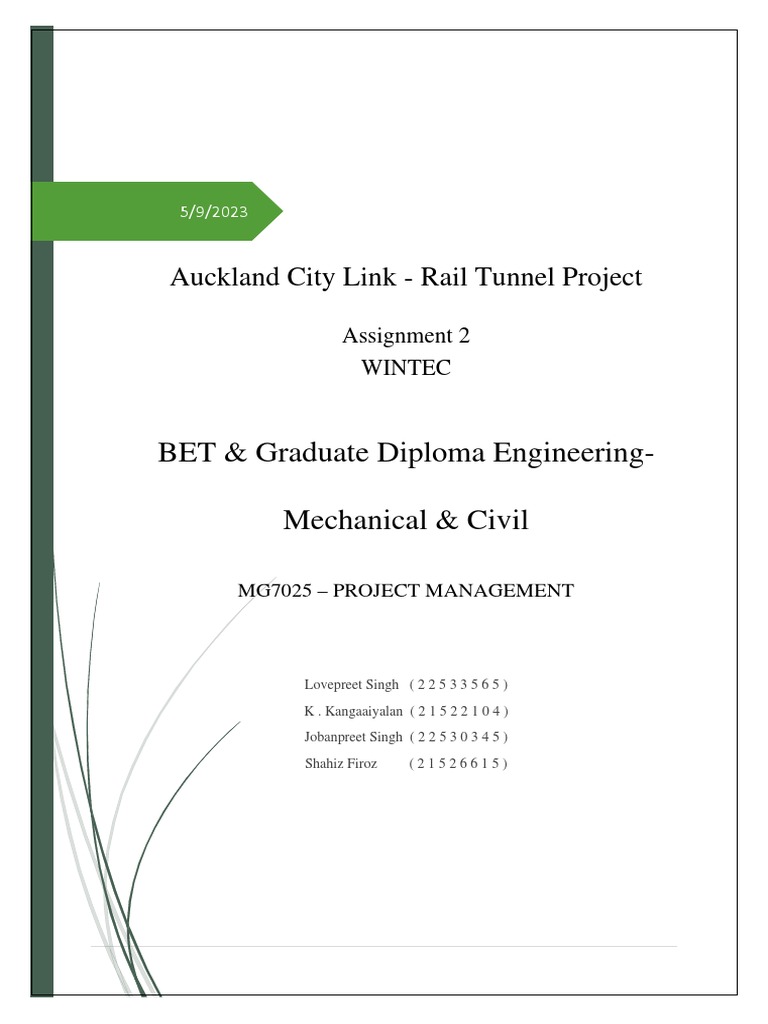 5/9/2023

Auckland City Link - Rail Tunnel Project

Assignment 2
WINTEC

BET & Graduate Diploma Engineering-

Mechanical & Civil

MG7025 – PROJECT MANAGEMENT

Lovepreet Singh ( 2 2 5 3 3 5 6 5 )
K . Kangaaiyalan ( 2 1 5 2 2 1 0 4 )
Jobanpreet Singh ( 2 2 5 3 0 3 4 5 )
Shahiz Firoz ( 2 1 5 2 6 6 1 5 )